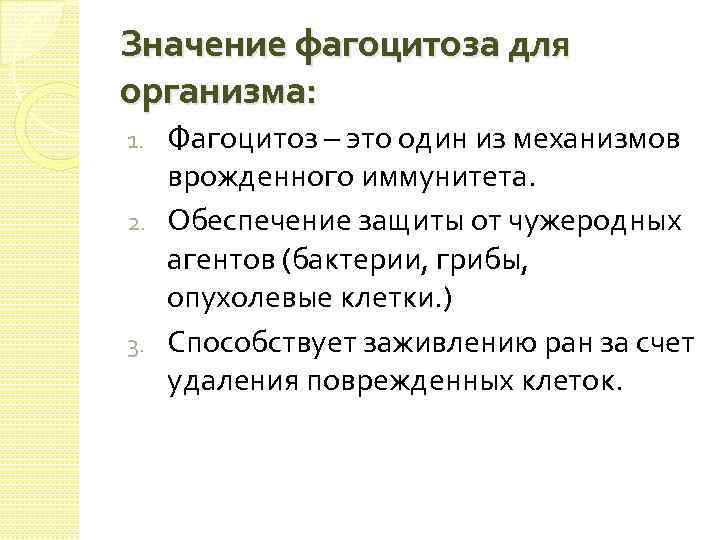 Значение фагоцитоза для организма:

1. Фагоцитоз – это один из механизмов врожденного иммунитета.
2. Обеспечение защиты от чужеродных агентов (бактерии, грибы, опухолевые клетки.)
3. Способствует заживлению ран за счет удаления поврежденных клеток.